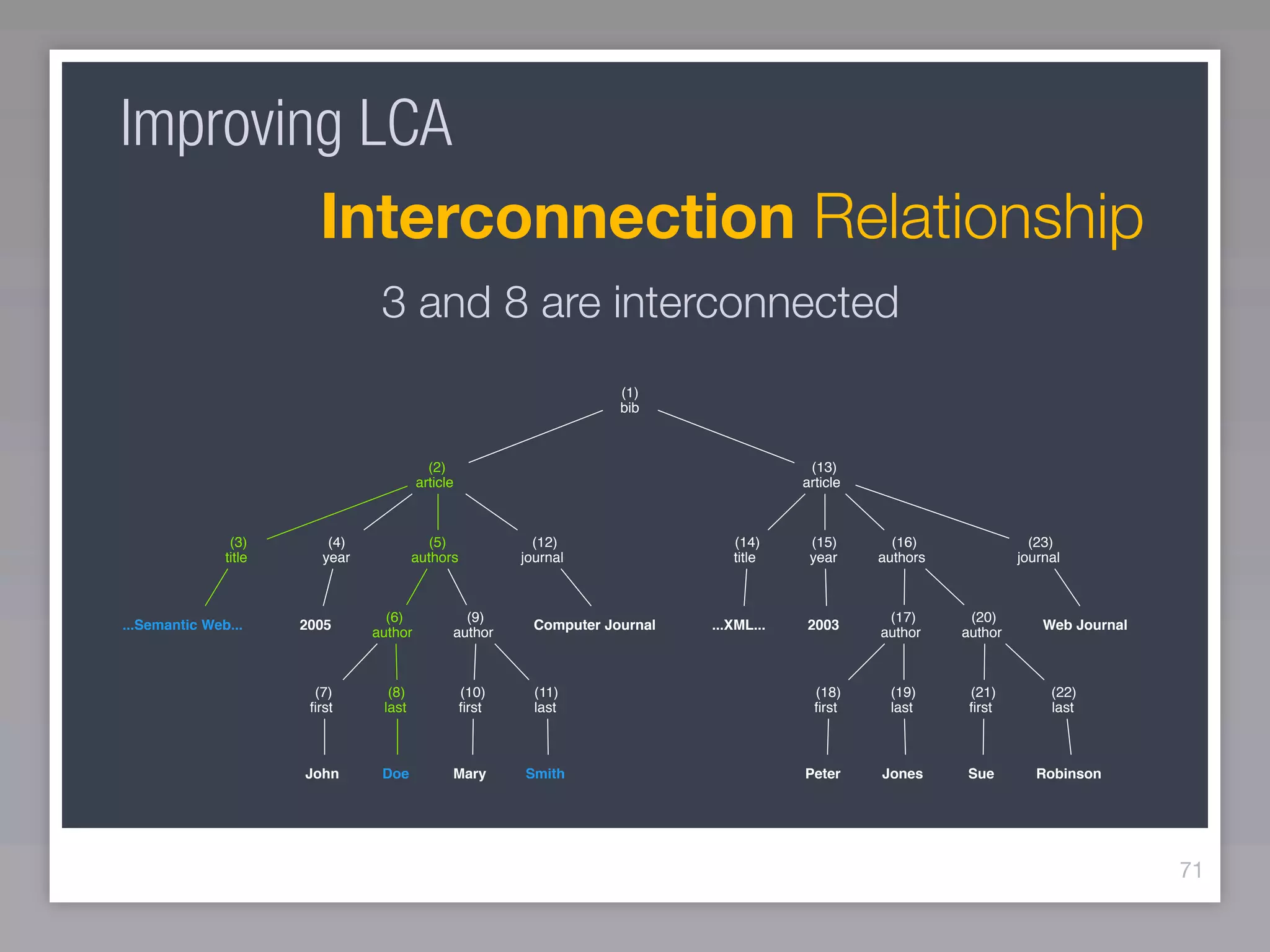 Improving LCA

Interconnection Relationship

3 and 8 are interconnected

(1)
bib

(2)
article

(13)
article

(3)
title

(4)
year

(5)
authors

(12)
journal

(14)
title

(15)
year

(16)
authors

(23)
journal

...Semantic Web...

2005

(6)
author

(9)
author

Computer Journal

...XML...

2003

(17)
author

(20)
author

Web Journal

(7)
first

(8)
last

(10)
first

(11)
last

(18)
first

(19)
last

(21)
first

(22)
last

John

Doe

Mary

Smith

Peter

Jones

Sue

Robinson

71